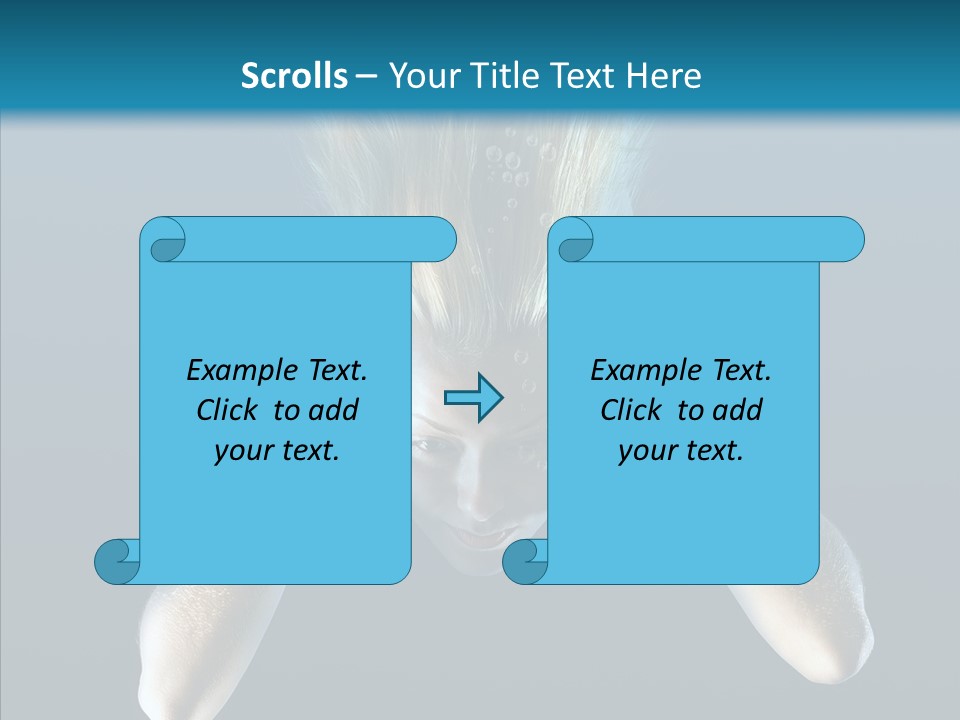 Scrolls – Your Title Text Here

Example Text. Click to add your text.

Example Text. Click to add your text.